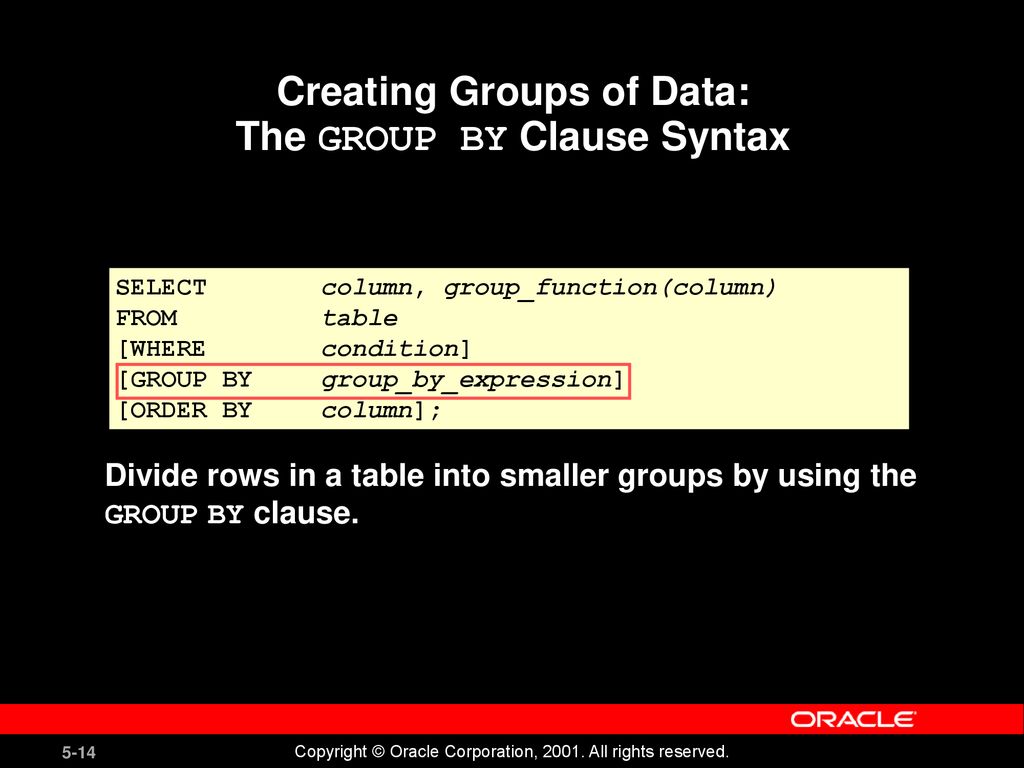 Creating Groups of Data:
The GROUP BY Clause Syntax

SELECT column, group_function(column)
FROM table
[WHERE condition]
[GROUP BY group_by_expression]
[ORDER BY column];

Divide rows in a table into smaller groups by using the GROUP BY clause.

ORACLE

5-14

Copyright © Oracle Corporation, 2001. All rights reserved.